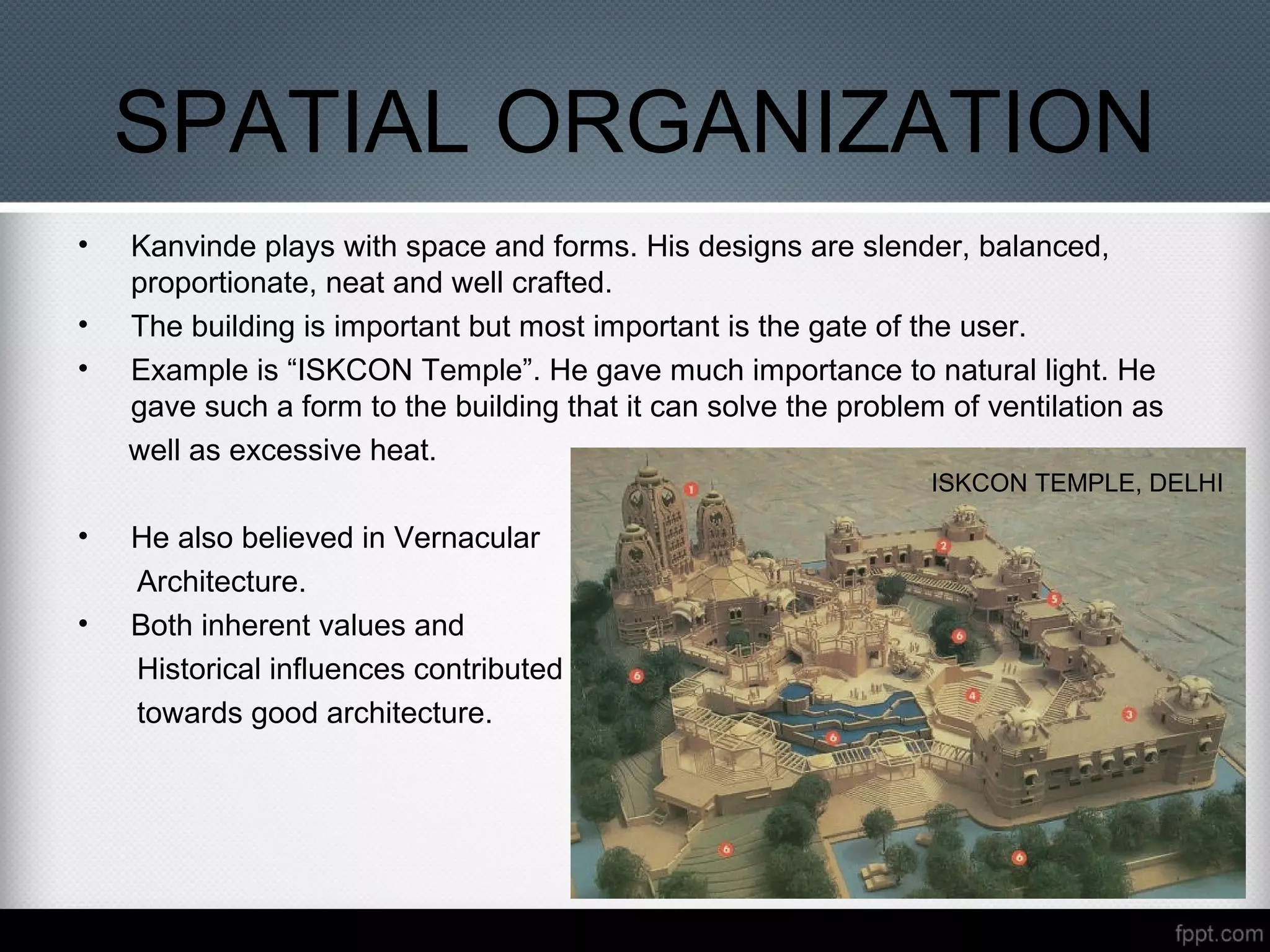 SPATIAL ORGANIZATION

• Kanvinde plays with space and forms. His designs are slender, balanced, proportionate, neat and well crafted.
• The building is important but most important is the gate of the user.
• Example is “ISKCON Temple”. He gave much importance to natural light. He gave such a form to the building that it can solve the problem of ventilation as well as excessive heat.

• He also believed in Vernacular Architecture.
• Both inherent values and Historical influences contributed towards good architecture.

ISKCON TEMPLE, DELHI

1
2
5
6
6
4
3
6
6
6

fppt.com